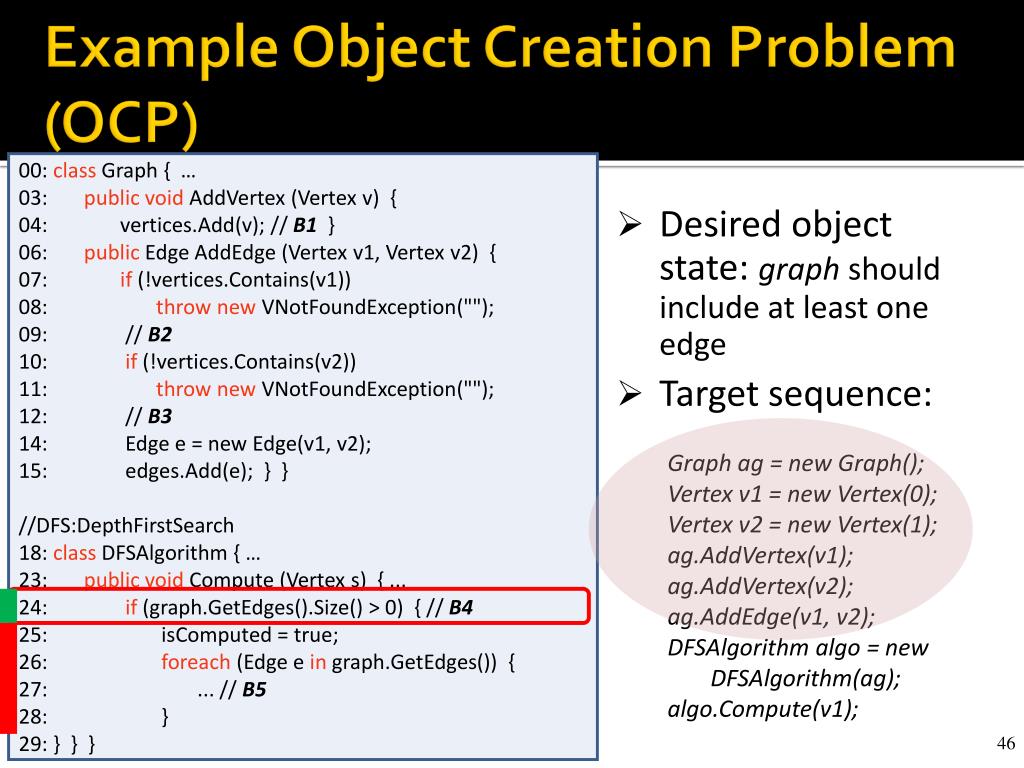 Example Object Creation Problem (OCP)

00: class Graph { …
03: public void AddVertex (Vertex v) {
04: vertices.Add(v); // B1 }
06: public Edge AddEdge (Vertex v1, Vertex v2) {
07: if (!vertices.Contains(v1))
08: throw new VNotFoundException("");
09: // B2
10: if (!vertices.Contains(v2))
11: throw new VNotFoundException("");
12: // B3
14: Edge e = new Edge(v1, v2);
15: edges.Add(e); } }

//DFS:DepthFirstSearch
18: class DFSAlgorithm { …
23: public void Compute (Vertex s) { ...
24: if (graph.GetEdges().Size() > 0) { // B4
25: isComputed = true;
26: foreach (Edge e in graph.GetEdges()) {
27: ... // B5
28: }
29: } } }

➢ Desired object state: graph should include at least one edge
➢ Target sequence:

Graph ag = new Graph();
Vertex v1 = new Vertex(0);
Vertex v2 = new Vertex(1);
ag.AddVertex(v1);
ag.AddVertex(v2);
ag.AddEdge(v1, v2);
DFSAlgorithm algo = new DFSAlgorithm(ag);
algo.Compute(v1);

46